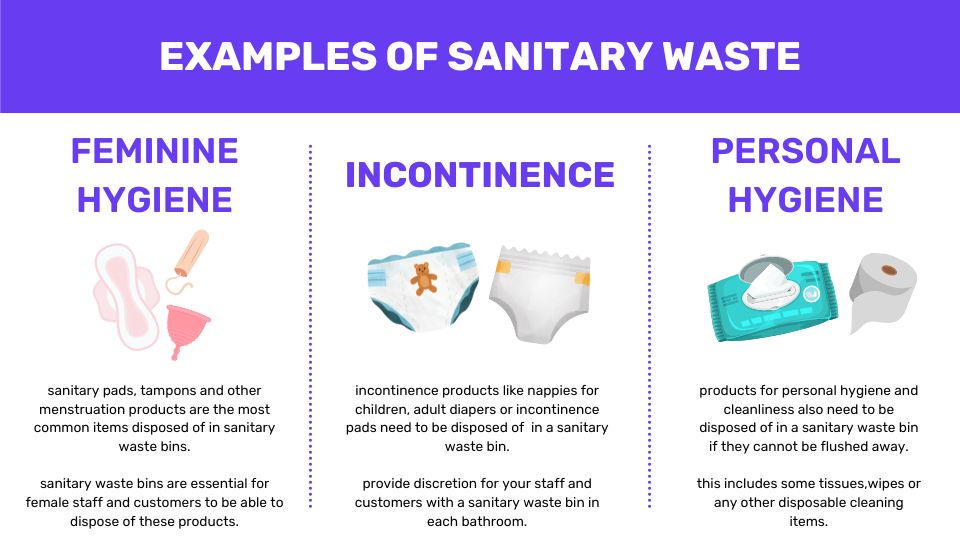 EXAMPLES OF SANITARY WASTE

FEMININE HYGIENE

sanitary pads, tampons and other menstruation products are the most common items disposed of in sanitary waste bins.

sanitary waste bins are essential for female staff and customers to be able to dispose of these products.

INCONTINENCE

incontinence products like nappies for children, adult diapers or incontinence pads need to be disposed of in a sanitary waste bin.

provide discretion for your staff and customers with a sanitary waste bin in each bathroom.

PERSONAL HYGIENE

products for personal hygiene and cleanliness also need to be disposed of in a sanitary waste bin if they cannot be flushed away.

this includes some tissues,wipes or any other disposable cleaning items.